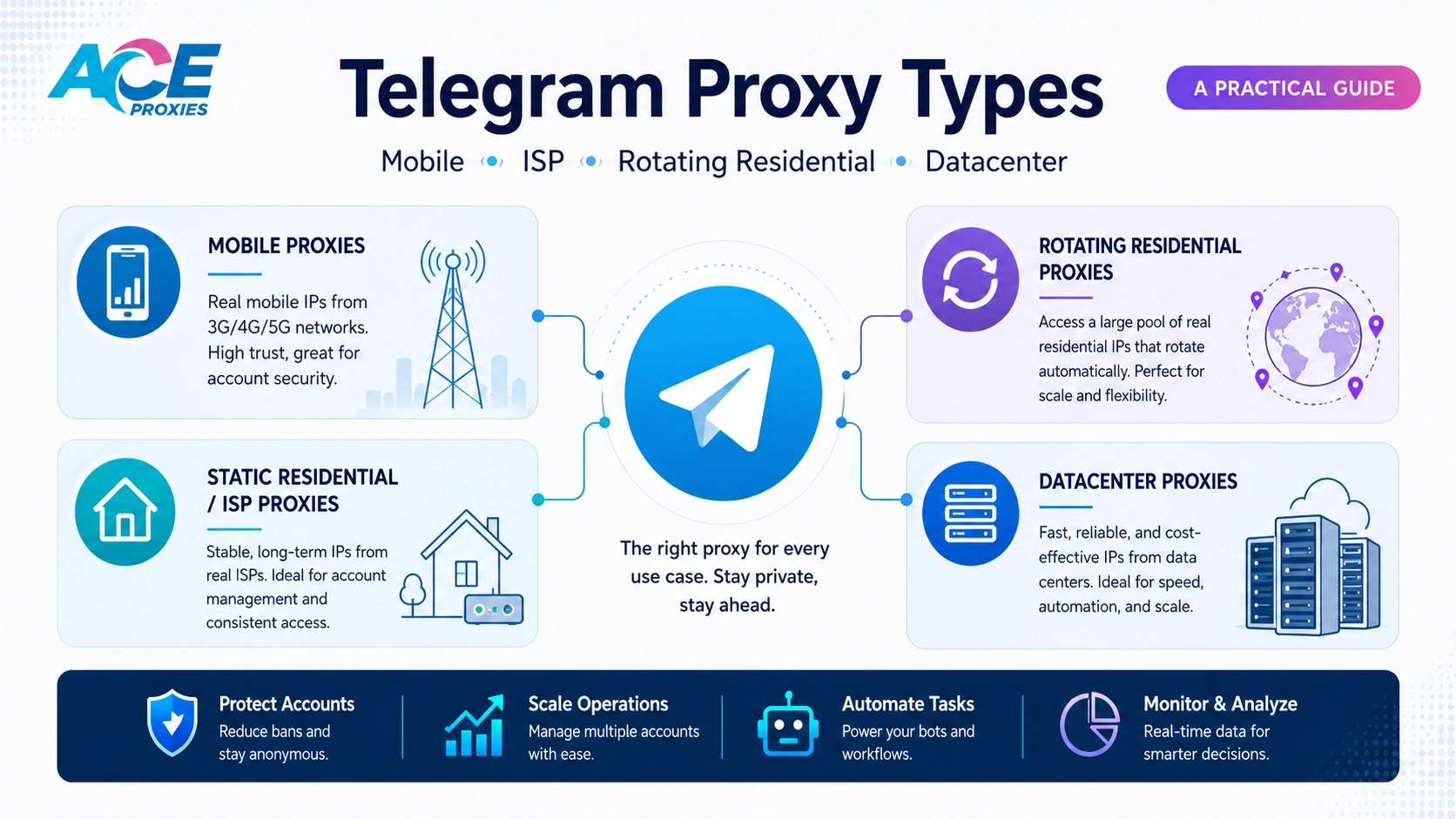 ACE PROXIES

Telegram Proxy Types

A PRACTICAL GUIDE

Mobile • ISP • Rotating Residential • Datacenter

MOBILE PROXIES

Real mobile IPs from 3G/4G/5G networks. High trust, great for account security.

STATIC RESIDENTIAL / ISP PROXIES

Stable, long-term IPs from real ISPs. Ideal for account management and consistent access.

The right proxy for every use case. Stay private, stay ahead.

ROTATING RESIDENTIAL PROXIES

Access a large pool of real residential IPs that rotate automatically. Perfect for scale and flexibility.

DATACENTER PROXIES

Fast, reliable, and cost-effective IPs from data centers. Ideal for speed, automation, and scale.

Protect Accounts
Reduce bans and stay anonymous.

Scale Operations
Manage multiple accounts with ease.

Automate Tasks
Power your bots and workflows.

Monitor & Analyze
Real-time data for smarter decisions.